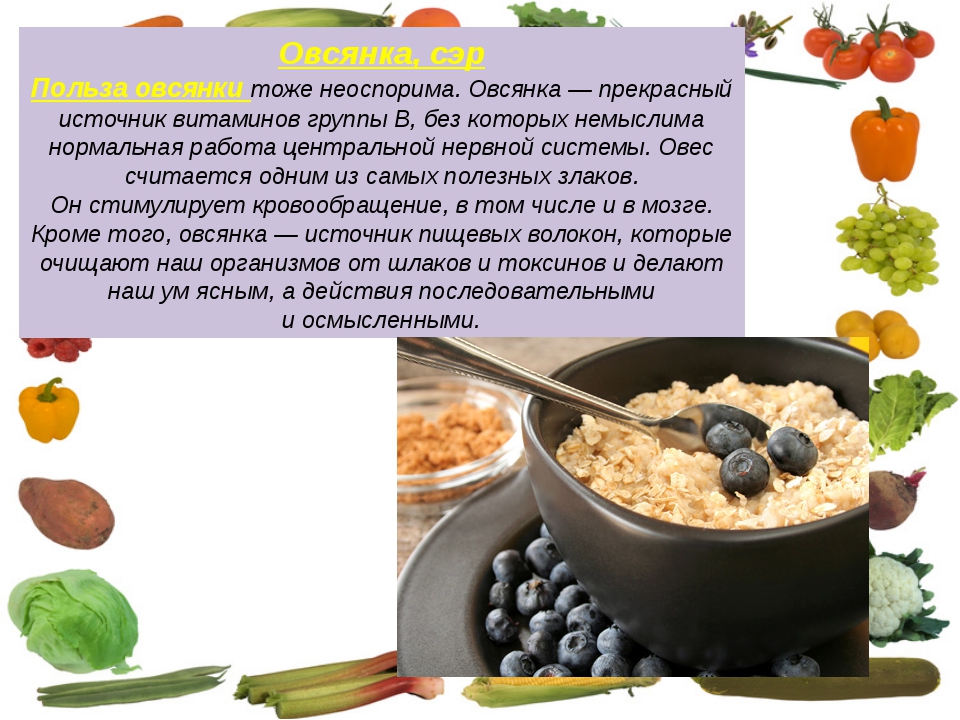 Овсянка, сэр

Польза овсянки тоже неоспорима. Овсянка — прекрасный источник витаминов группы В, без которых немыслима нормальная работа центральной нервной системы. Овес считается одним из самых полезных злаков.
Он стимулирует кровообращение, в том числе и в мозге.
Кроме того, овсянка — источник пищевых волокон, которые очищают наш организмов от шлаков и токсинов и делают наш ум ясным, а действия последовательными и осмысленными.